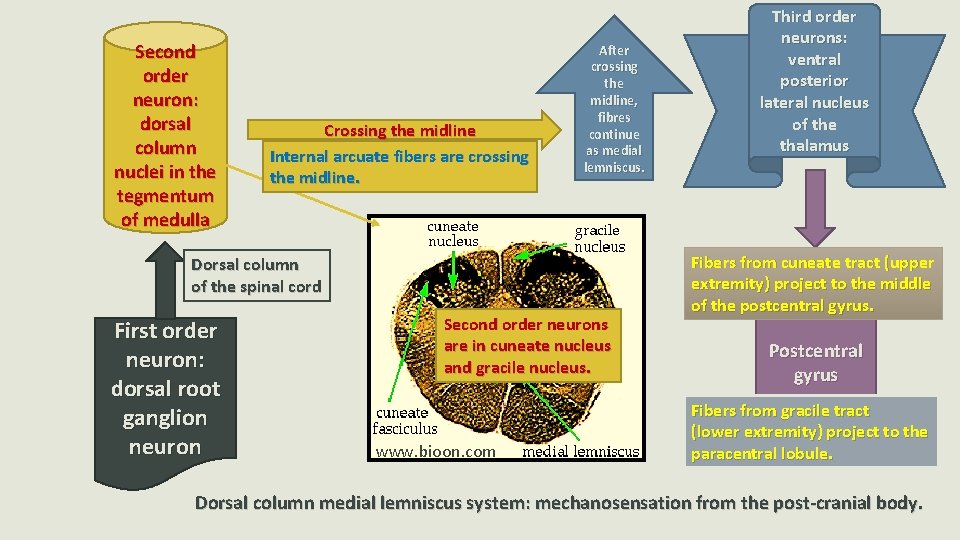 Second order neuron: dorsal column nuclei in the tegmentum of medulla

Crossing the midline

Internal arcuate fibers are crossing the midline.

After crossing the midline, fibres continue as medial lemniscus.

Third order neurons: ventral posterior lateral nucleus of the thalamus

Dorsal column of the spinal cord

First order neuron: dorsal root ganglion neuron

cuneate nucleus

gracile nucleus

Second order neurons are in cuneate nucleus and gracile nucleus.

cuneate fasciculus

www.bioon.com

medial lemniscus

Fibers from cuneate tract (upper extremity) project to the middle of the postcentral gyrus.

Postcentral gyrus

Fibers from gracile tract (lower extremity) project to the paracentral lobule.

Dorsal column medial lemniscus system: mechanosensation from the post-cranial body.